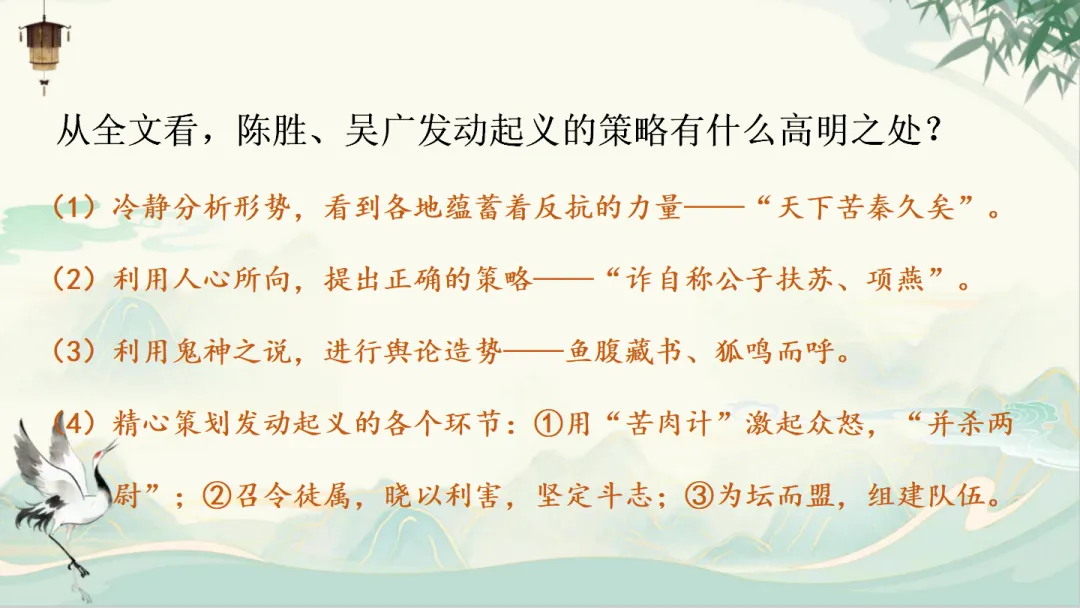 从全文看，陈胜、吴广发动起义的策略有什么高明之处？

（1）冷静分析形势，看到各地蕴蓄着反抗的力量——“天下苦秦久矣”。

（2）利用人心所向，提出正确的策略——“诈自称公子扶苏、项燕”。

（3）利用鬼神之说，进行舆论造势——鱼腹藏书、狐鸣而呼。

（4）精心策划发动起义的各个环节：①用“苦肉计”激起众怒，“并杀两尉”；②召令徒属，晓以利害，坚定斗志；③为坛而盟，组建队伍。